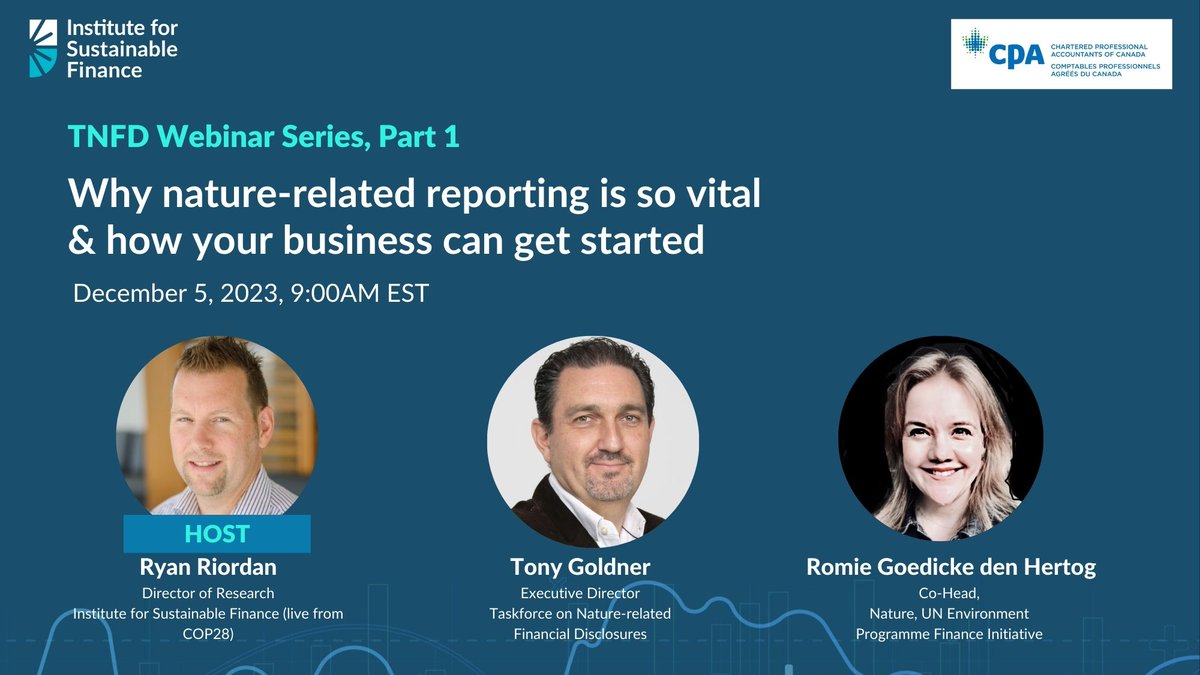 Institute for Sustainable Finance

CPA CHARTERED PROFESSIONAL ACCOUNTANTS OF CANADA COMPTABLES PROFESSIONNELS AGRÉÉS DU CANADA

TNFD Webinar Series, Part 1

Why nature-related reporting is so vital & how your business can get started

December 5, 2023, 9:00AM EST

HOST

Ryan Riordan
Director of Research
Institute for Sustainable Finance (live from COP28)

Tony Goldner
Executive Director
Taskforce on Nature-related Financial Disclosures

Romie Goedicke den Hertog
Co-Head,
Nature, UN Environment Programme Finance Initiative